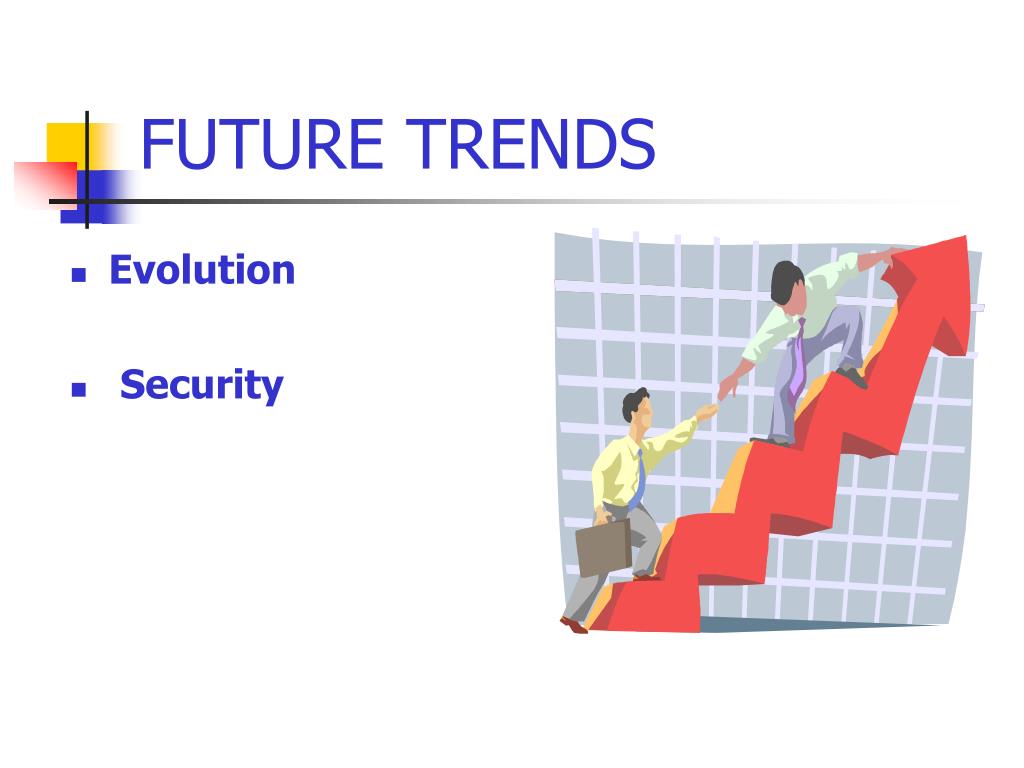 FUTURE TRENDS

Evolution

Security